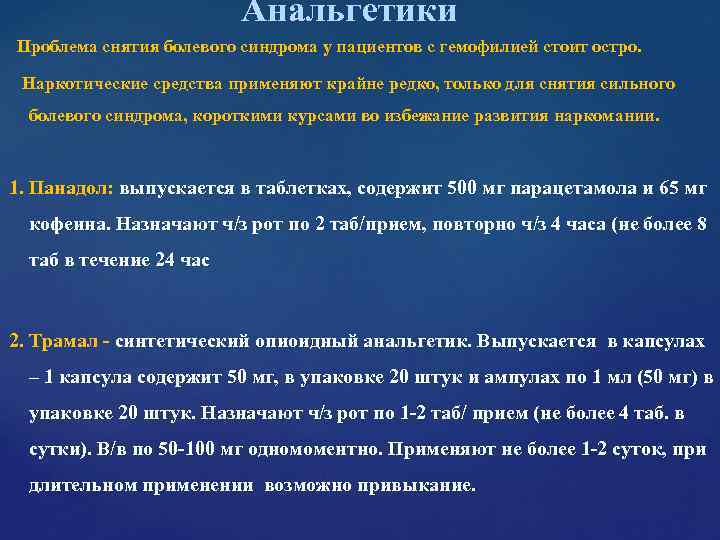 Анальгетики

Проблема снятия болевого синдрома у пациентов с гемофилией стоит остро.

Наркотические средства применяют крайне редко, только для снятия сильного болевого синдрома, короткими курсами во избежание развития наркомании.

1. Панадол: выпускается в таблетках, содержит 500 мг парацетамола и 65 мг кофеина. Назначают ч/з рот по 2 таб/прием, повторно ч/з 4 часа (не более 8 таб в течение 24 час

2. Трамал - синтетический опиоидный анальгетик. Выпускается в капсулах – 1 капсула содержит 50 мг, в упаковке 20 штук и ампулах по 1 мл (50 мг) в упаковке 20 штук. Назначают ч/з рот по 1-2 таб/ прием (не более 4 таб. в сутки). В/в по 50-100 мг одномоментно. Применяют не более 1-2 суток, при длительном применении возможно привыкание.